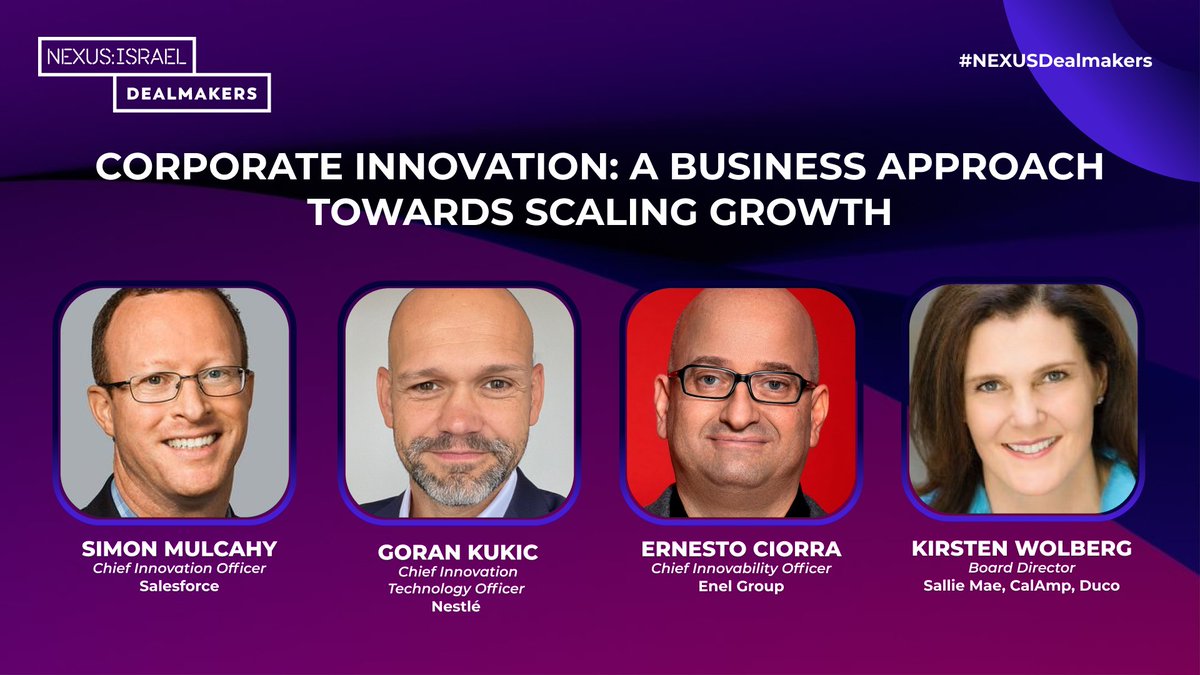 NEXUS:ISRAEL
DEALMAKERS

#NEXUSDealmakers

CORPORATE INNOVATION: A BUSINESS APPROACH TOWARDS SCALING GROWTH

SIMON MULCAHY
Chief Innovation Officer
Salesforce

GORAN KUKIC
Chief Innovation Technology Officer
Nestlé

ERNESTO CIORRA
Chief Innovability Officer
Enel Group

KIRSTEN WOLBERG
Board Director
Sallie Mae, CalAmp, Duco